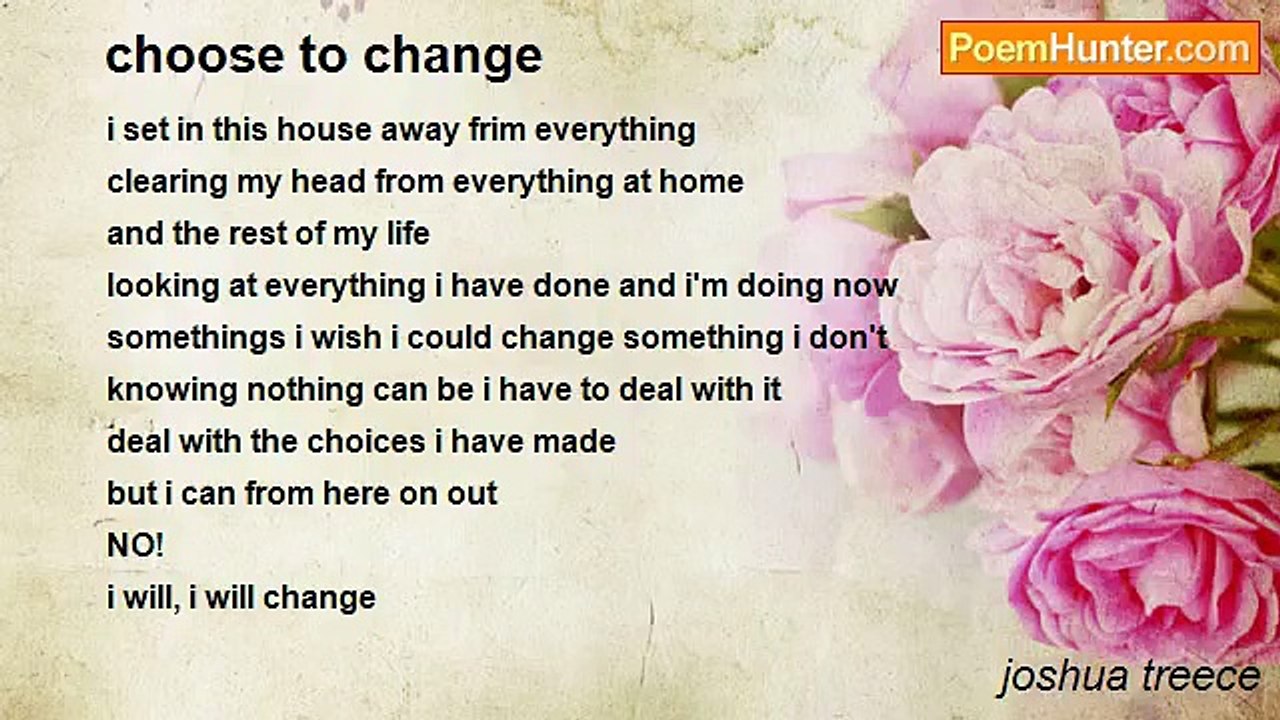 choose to change

PoemHunter.com

i set in this house away frim everything
clearing my head from everything at home
and the rest of my life
looking at everything i have done and i'm doing now
somethings i wish i could change something i don't
knowing nothing can be i have to deal with it
deal with the choices i have made
but i can from here on out
NO!
i will, i will change

joshua treece